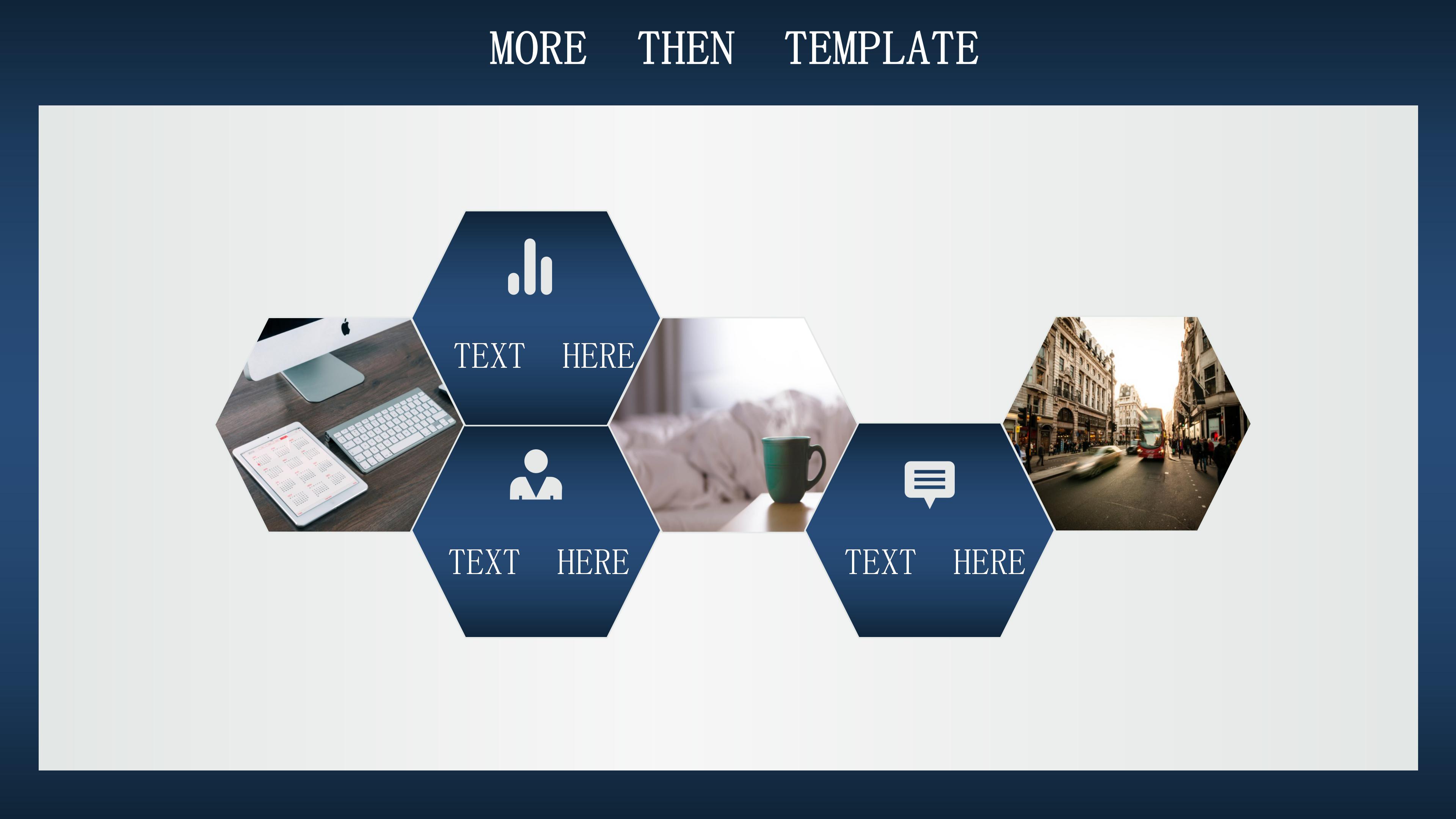 MORE THEN TEMPLATE

TEXT HERE

TEXT HERE

TEXT HERE